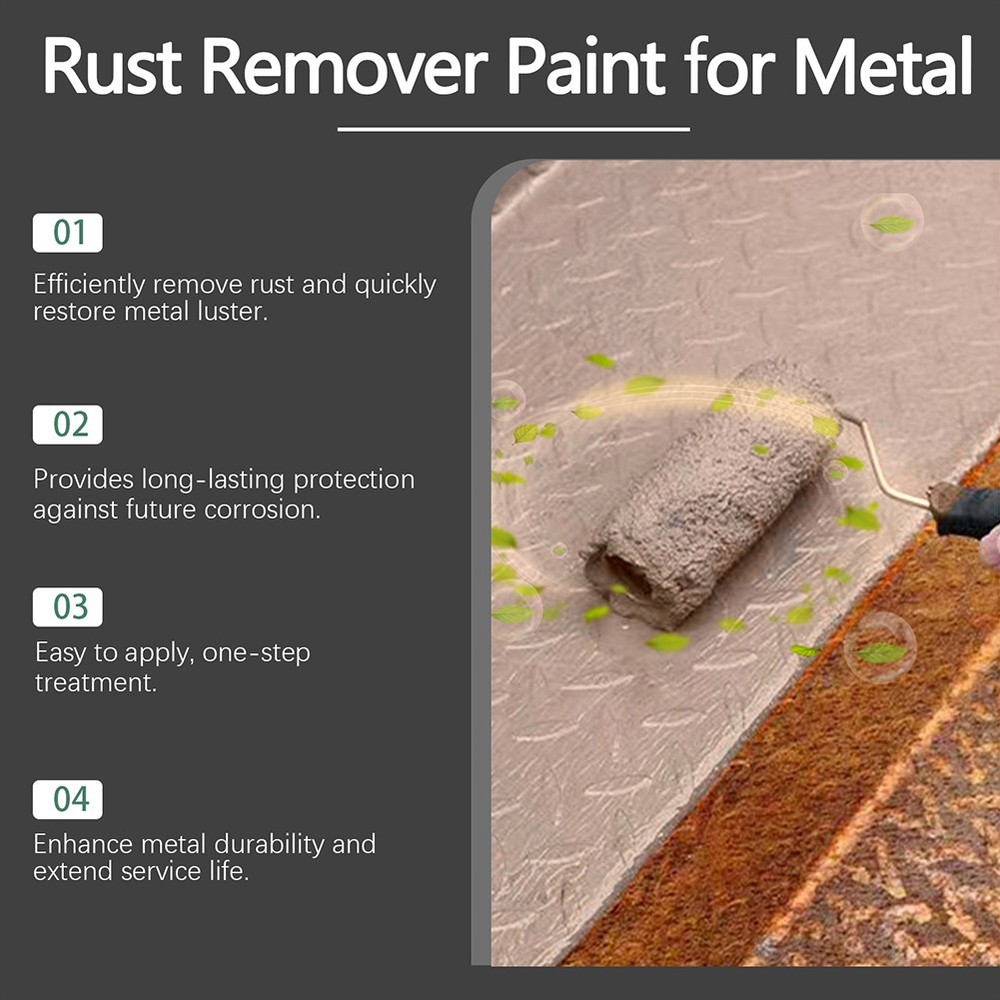 Rust Remover Paint for Metal

01

Efficiently remove rust and quickly restore metal luster.

02

Provides long-lasting protection against future corrosion.

03

Easy to apply, one-step treatment.

04

Enhance metal durability and extend service life.